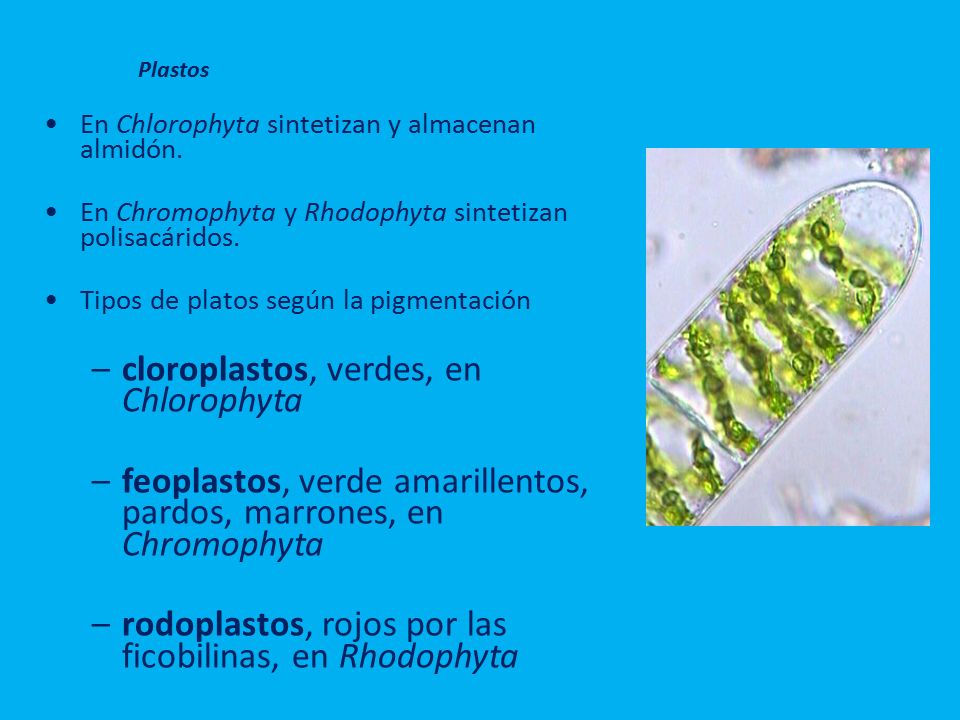 Plastos

• En Chlorophyta sintetizan y almacenan almidón.

• En Chromophyta y Rhodophyta sintetizan polisacáridos.

• Tipos de platos según la pigmentación

– cloroplastos, verdes, en Chlorophyta

– feoplastos, verde amarillentos, pardos, marrones, en Chromophyta

– rodoplastos, rojos por las ficobilinas, en Rhodophyta